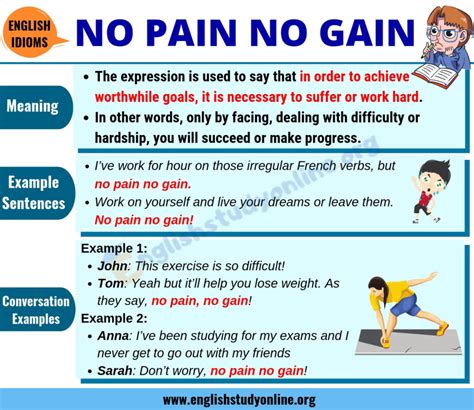 ENGLISH IDIOMS

NO PAIN NO GAIN

Meaning

• The expression is used to say that in order to achieve worthwhile goals, it is necessary to suffer or work hard.
• In other words, only by facing, dealing with difficulty or hardship, you will succeed or make progress.

Example Sentences

• I've work for hour on those irregular French verbs, but no pain no gain.
• Work on yourself and live your dreams or leave them. No pain no gain!

Conversation Examples

Example 1:
• John: This exercise is so difficult!
• Tom: Yeah but it'll help you lose weight. As they say, no pain, no gain!

Example 2:
• Anna: I've been studying for my exams and I never get to go out with my friends
• Sarah: Don't worry, no pain no gain!

Englishstudyonline.org

www.englishstudyonline.org